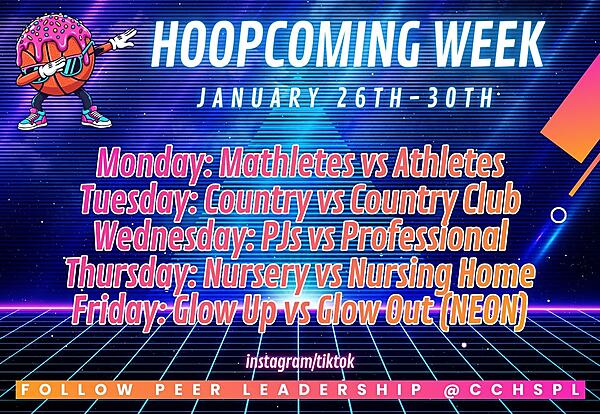 HOOPCOMING WEEK

JANUARY 26TH-30TH

Monday: Mathletes vs Athletes
Tuesday: Country vs Country Club
Wednesday: PJs vs Professional
Thursday: Nursery vs Nursing Home
Friday: Glow Up vs Glow Out (NEON)

instagram/tiktok

FOLLOW PEER LEADERSHIP @CCHSPL